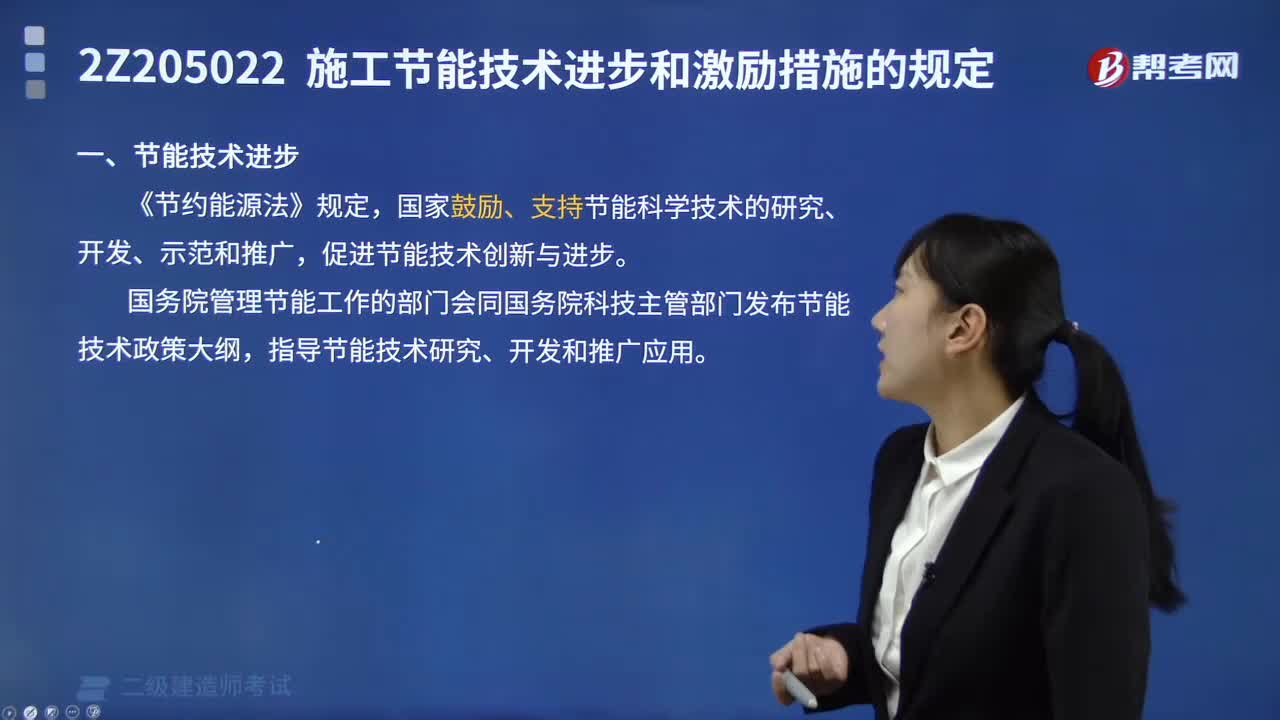 2Z205022 施工节能技术进步和激励措施的规定

帮考网

一、节能技术进步

《节约能源法》规定，国家鼓励、支持节能科学技术的研究、开发、示范和推广，促进节能技术创新与进步。

国务院管理节能工作的部门会同国务院科技主管部门发布节能技术政策大纲，指导节能技术研究、开发和推广应用。

二级建造师考试